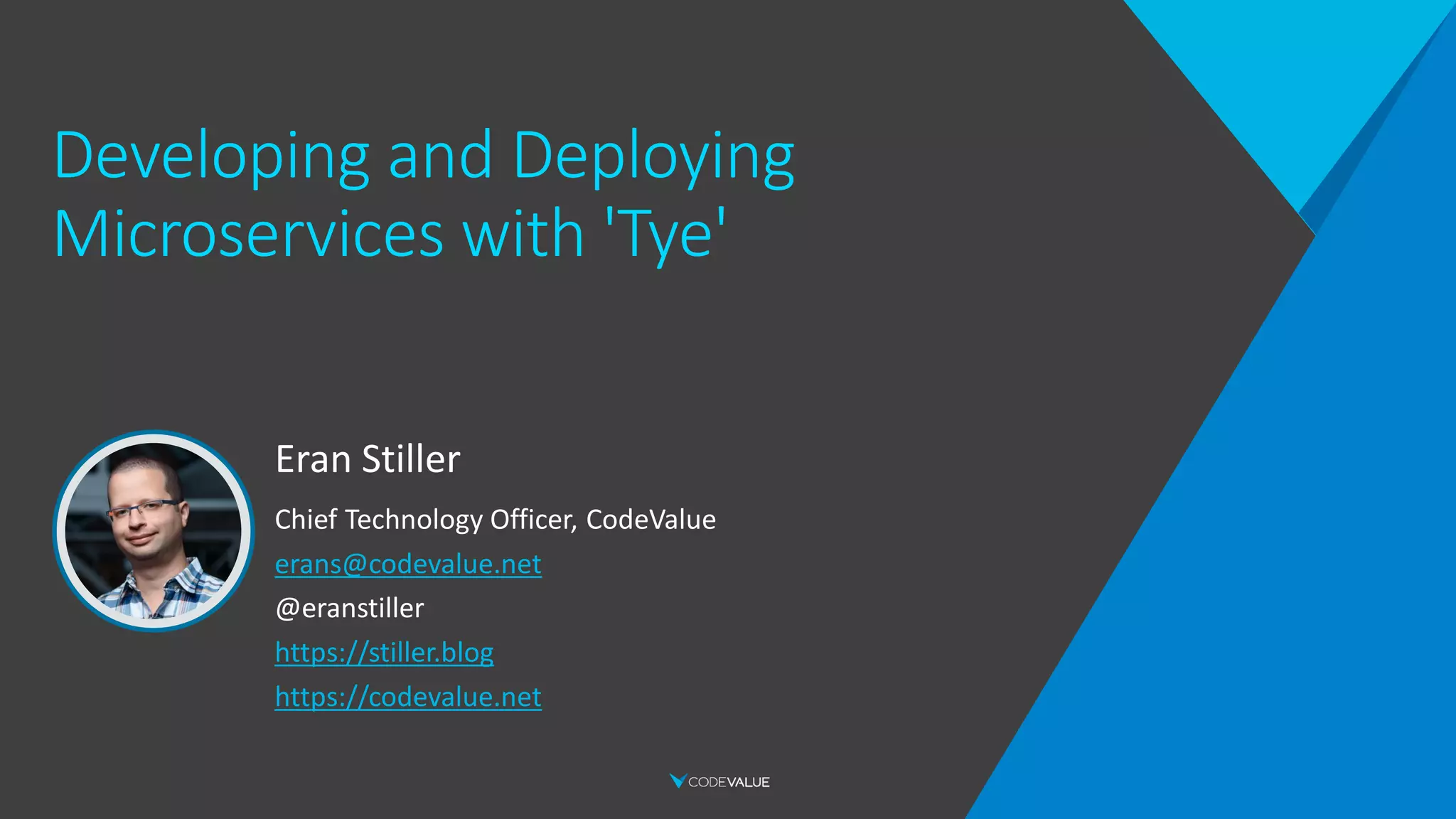 Developing and Deploying Microservices with 'Tye'

Eran Stiller

Chief Technology Officer, CodeValue
erans@codevalue.net
@eranstiller
https://stiller.blog
https://codevalue.net

CODEVALUE